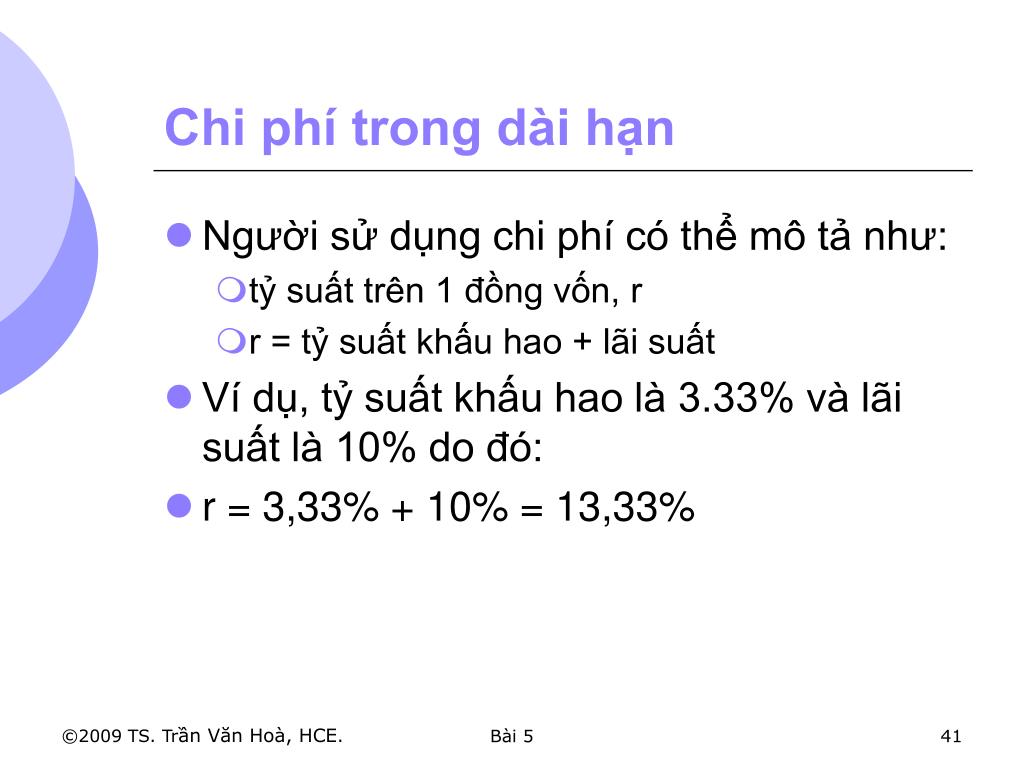 Chi phí trong dài hạn

Người sử dụng chi phí có thể mô tả như:

tỷ suất trên 1 đồng vốn, r

r = tỷ suất khấu hao + lãi suất

Ví dụ, tỷ suất khấu hao là 3.33% và lãi suất là 10% do đó:

r = 3,33% + 10% = 13,33%

©2009 TS. Trần Văn Hoà, HCE.

Bài 5

41